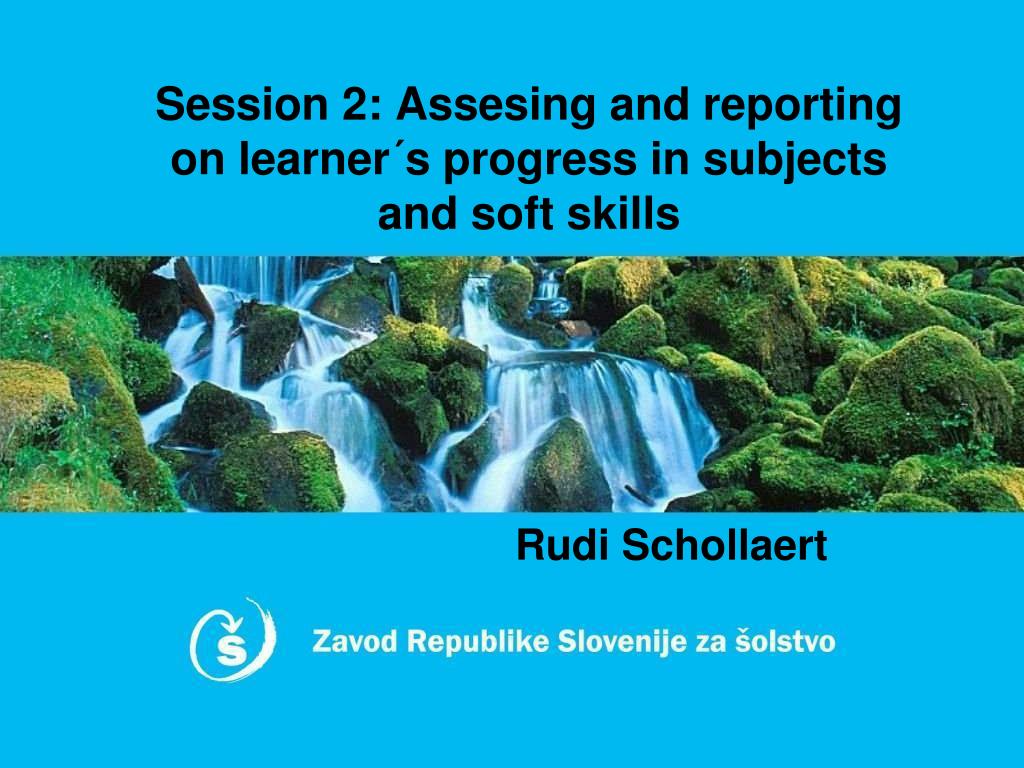 Session 2: Assesing and reporting on learner´s progress in subjects and soft skills

Rudi Schollaert

Š

Zavod Republike Slovenije za šolstvo